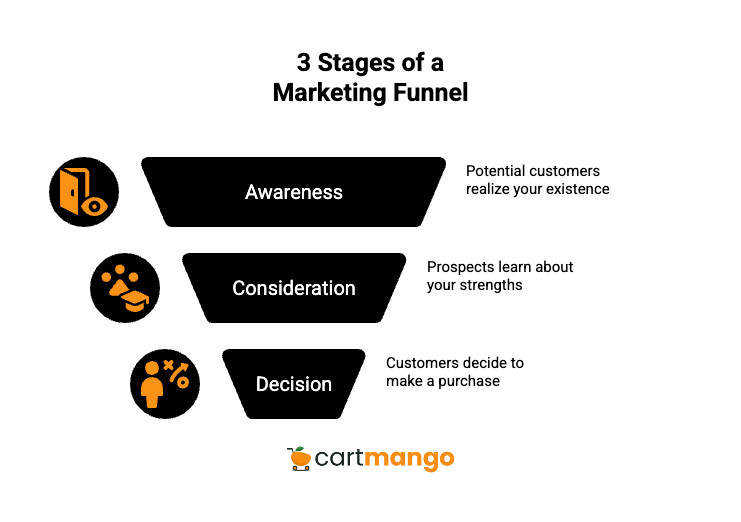 3 Stages of a Marketing Funnel

Awareness

Potential customers realize your existence

Consideration

Prospects learn about your strengths

Decision

Customers decide to make a purchase

cartmango